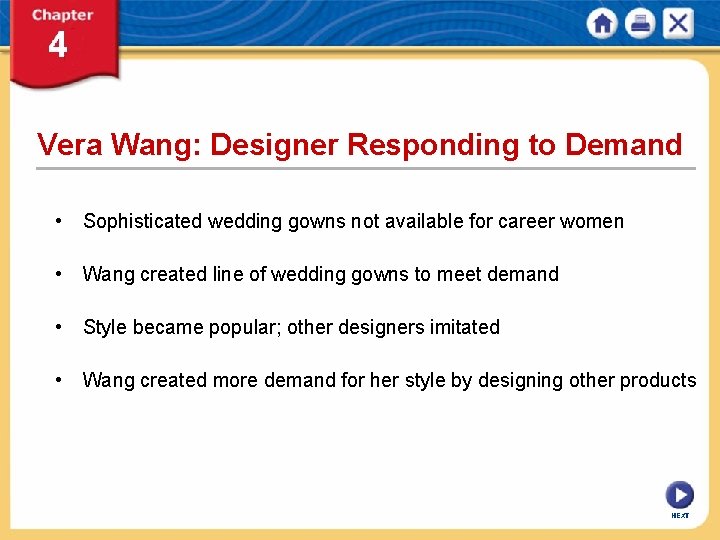 Chapter
4

Vera Wang: Designer Responding to Demand

• Sophisticated wedding gowns not available for career women

• Wang created line of wedding gowns to meet demand

• Style became popular; other designers imitated

• Wang created more demand for her style by designing other products

NEXT